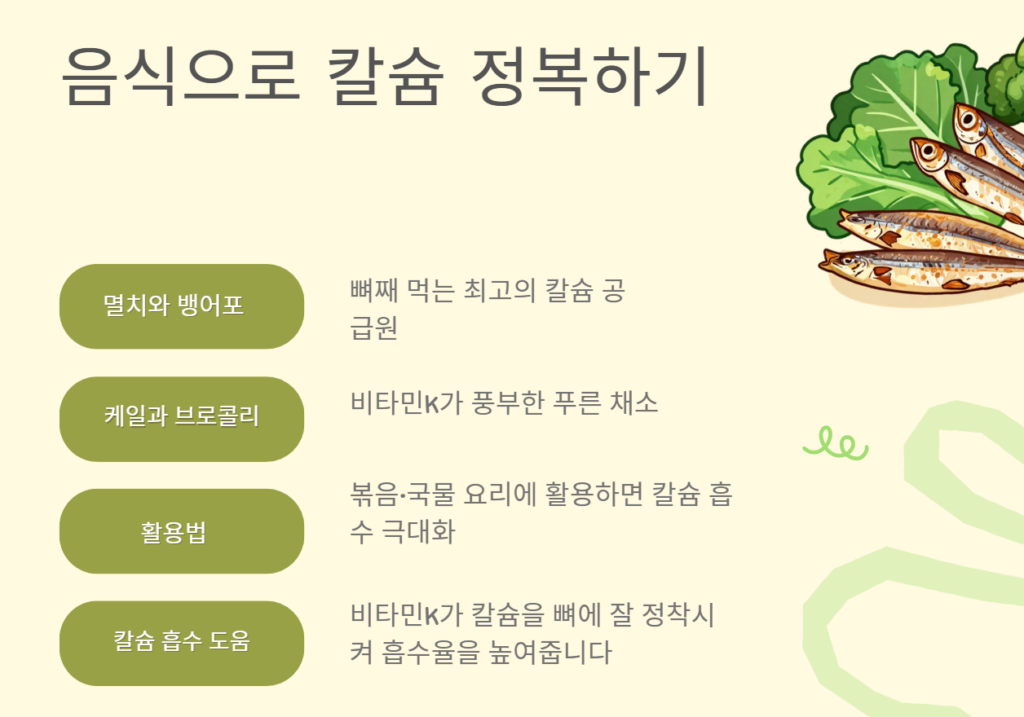 음식으로 칼슘 정복하기

멸치와 뱅어포

뼈째 먹는 최고의 칼슘 공급원

케일과 브로콜리

비타민K가 풍부한 푸른 채소

활용법

볶음·국물 요리에 활용하면 칼슘 흡수 극대화

칼슘 흡수 도움

비타민K가 칼슘을 뼈에 잘 정착시켜 흡수율을 높여줍니다